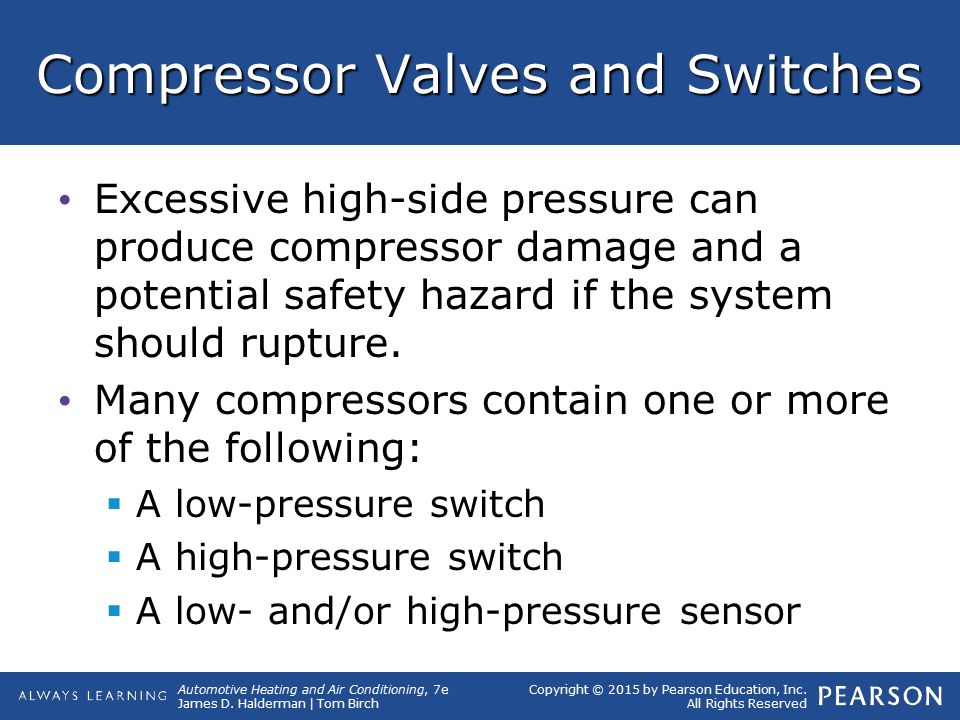 Compressor Valves and Switches

• Excessive high-side pressure can produce compressor damage and a potential safety hazard if the system should rupture.
• Many compressors contain one or more of the following:
▪ A low-pressure switch
▪ A high-pressure switch
▪ A low- and/or high-pressure sensor

ALWAYS LEARNING
Automotive Heating and Air Conditioning, 7e
James D. Halderman | Tom Birch
Copyright © 2015 by Pearson Education, Inc.
All Rights Reserved
PEARSON